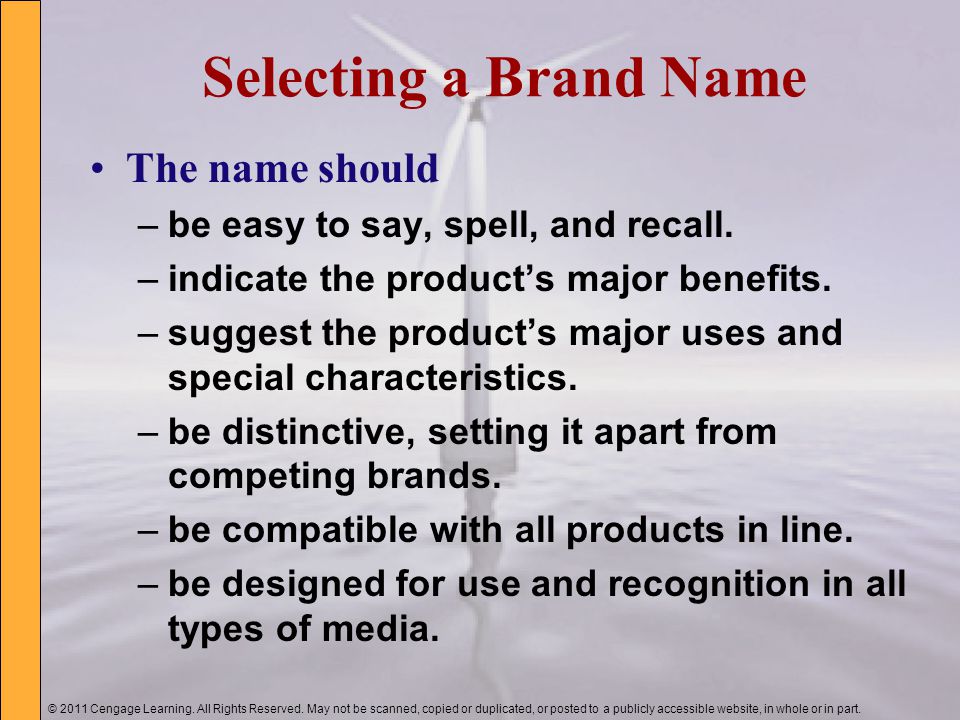 Selecting a Brand Name

• The name should
– be easy to say, spell, and recall.
– indicate the product's major benefits.
– suggest the product's major uses and special characteristics.
– be distinctive, setting it apart from competing brands.
– be compatible with all products in line.
– be designed for use and recognition in all types of media.

© 2011 Cengage Learning. All Rights Reserved. May not be scanned, copied or duplicated, or posted to a publicly accessible website, in whole or in part.